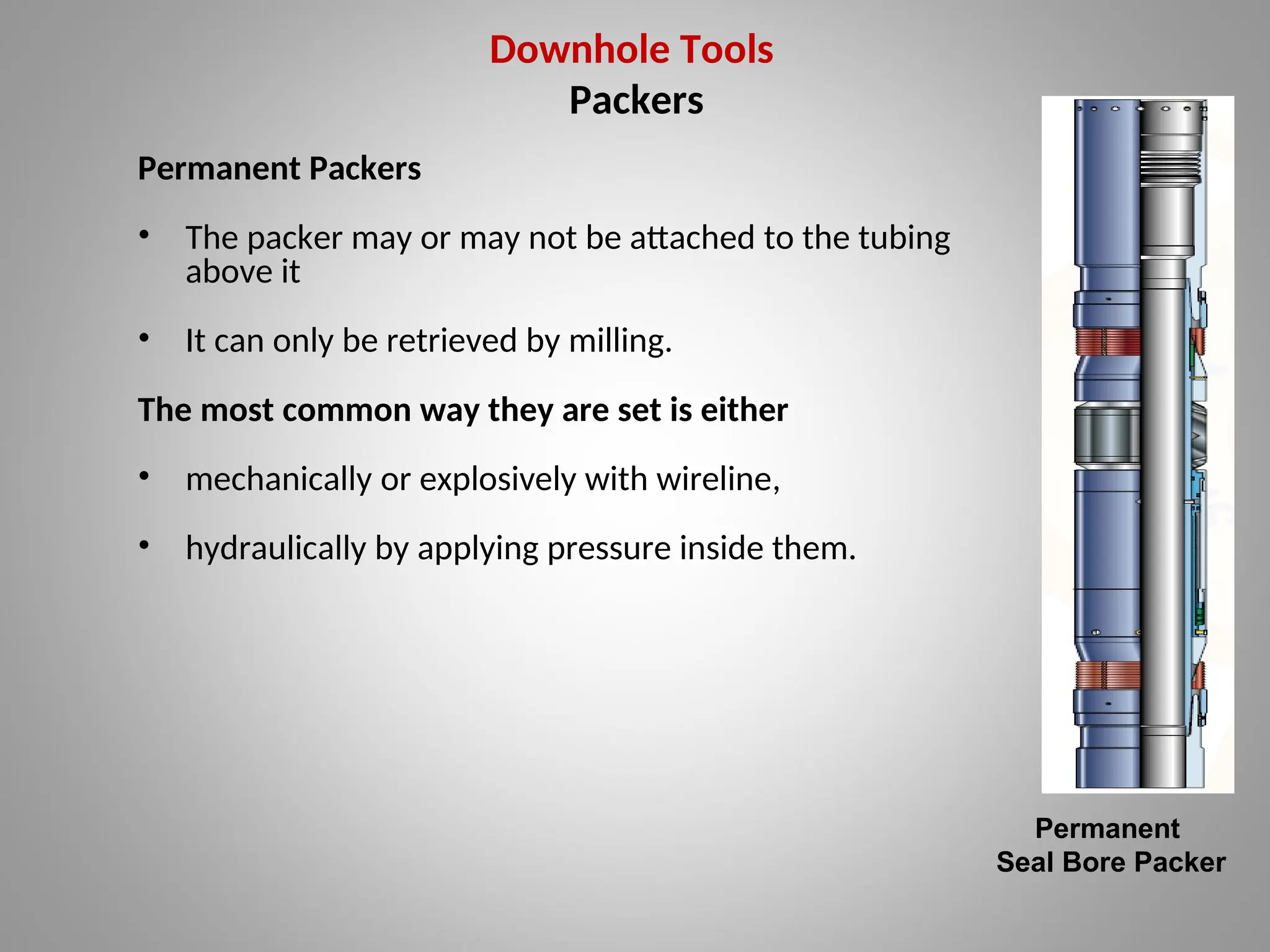 Downhole Tools
Packers

Permanent Packers

• The packer may or may not be attached to the tubing above it

• It can only be retrieved by milling.

The most common way they are set is either

• mechanically or explosively with wireline,

• hydraulically by applying pressure inside them.

Permanent
Seal Bore Packer